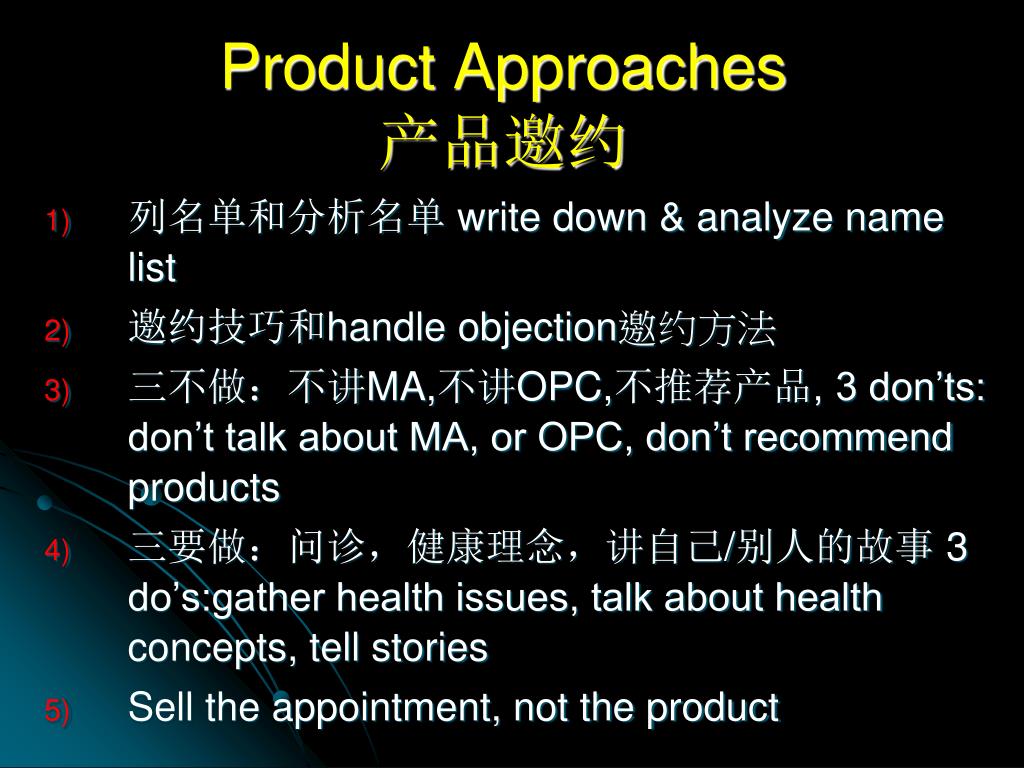 Product Approaches
产品邀约

1) 列名单和分析名单 write down & analyze name list

2) 邀约技巧和handle objection邀约方法

3) 三不做：不讲MA,不讲OPC,不推荐产品, 3 don’ts: don’t talk about MA, or OPC, don’t recommend products

4) 三要做：问诊，健康理念，讲自己/别人的故事 3 do’s:gather health issues, talk about health concepts, tell stories

5) Sell the appointment, not the product